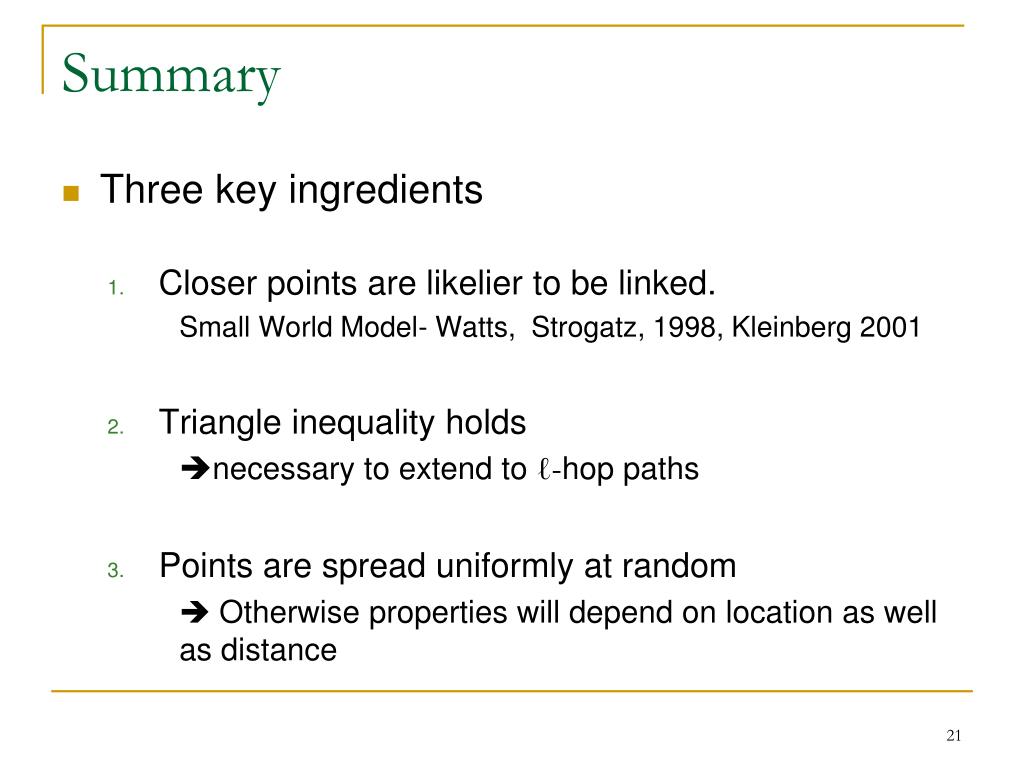 Summary

Three key ingredients

1. Closer points are likelier to be linked.
Small World Model- Watts, Strogatz, 1998, Kleinberg 2001

2. Triangle inequality holds
➔necessary to extend to $\ell$-hop paths

3. Points are spread uniformly at random
➔ Otherwise properties will depend on location as well as distance

21